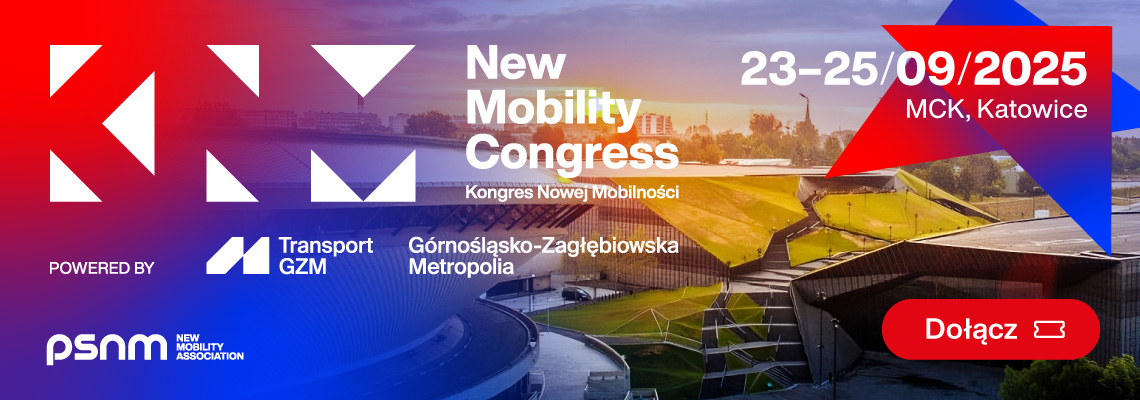 New Mobility Congress
Kongres Nowej Mobilności

23–25/09/2025
MCK, Katowice

POWERED BY
Transport GZM
Górnośląsko-Zagłębiowska Metropolia

psnm NEW MOBILITY ASSOCIATION

Dołącz